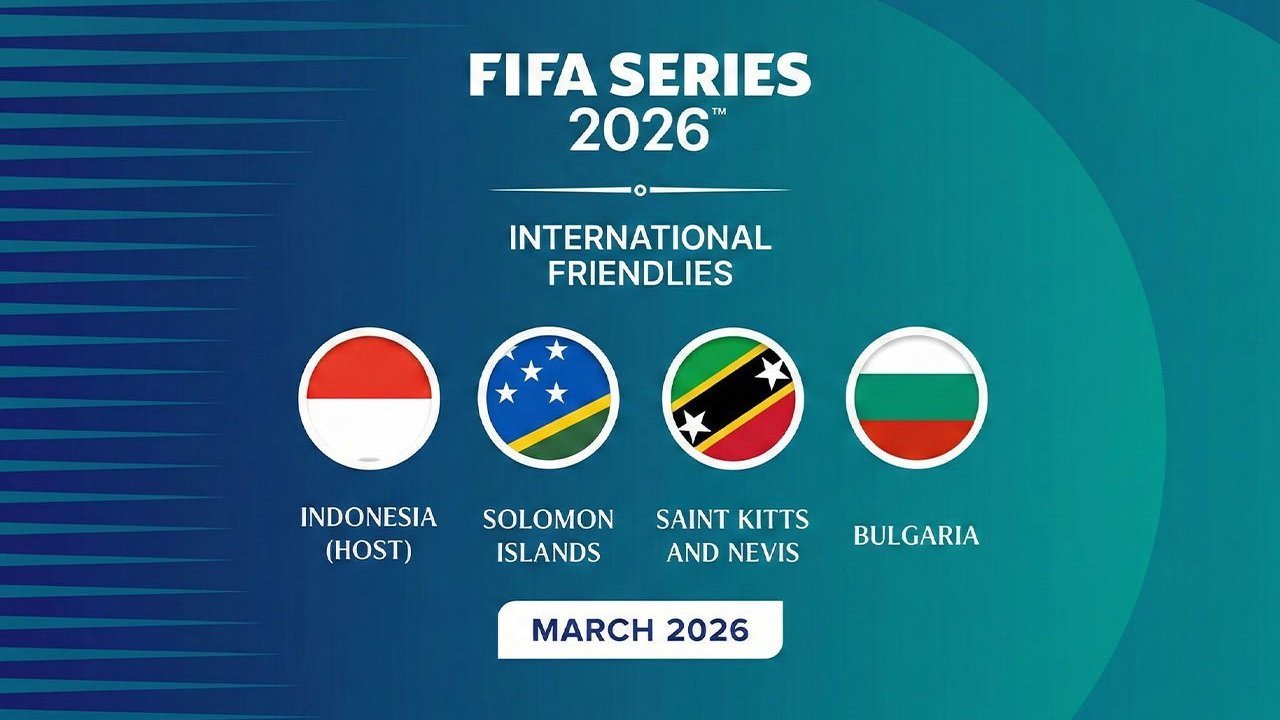 FIFA SERIES 2026™

INTERNATIONAL FRIENDLIES

INDONESIA (HOST)

SOLOMON ISLANDS

SAINT KITTS AND NEVIS

BULGARIA

MARCH 2026